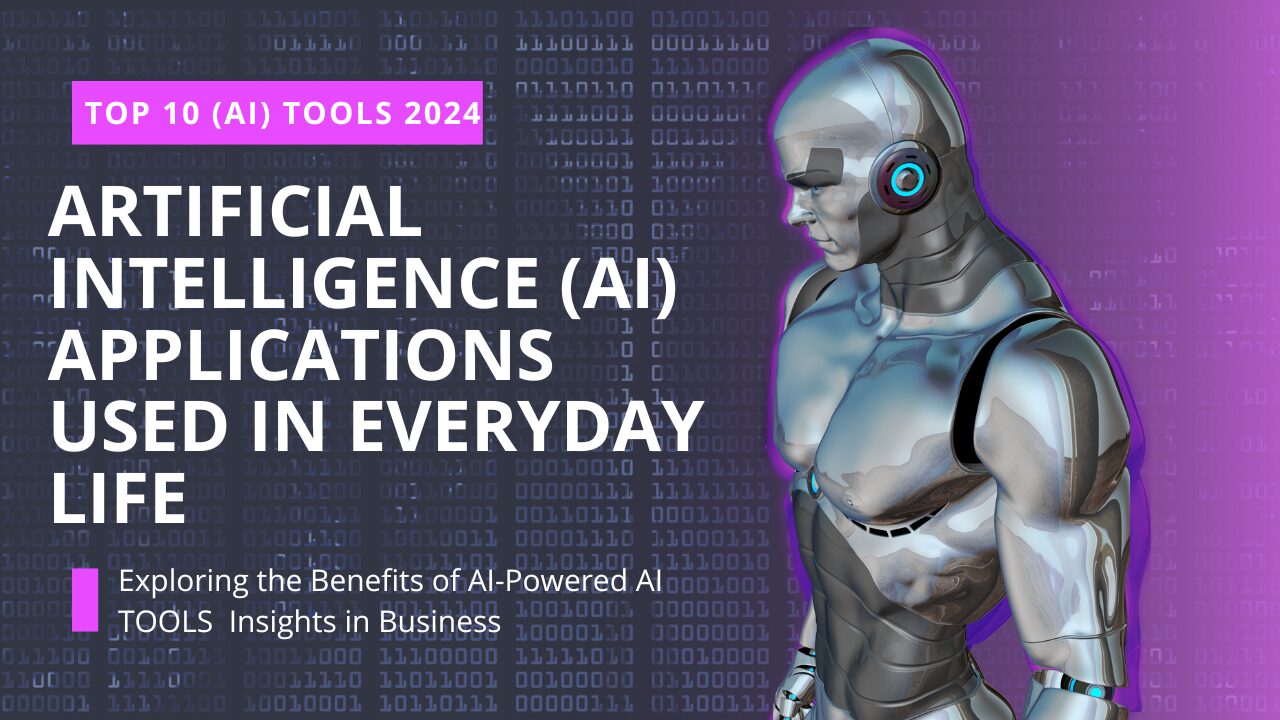 TOP 10 (AI) TOOLS 2024

ARTIFICIAL INTELLIGENCE (AI) APPLICATIONS USED IN EVERYDAY LIFE

Exploring the Benefits of AI-Powered AI TOOLS Insights in Business